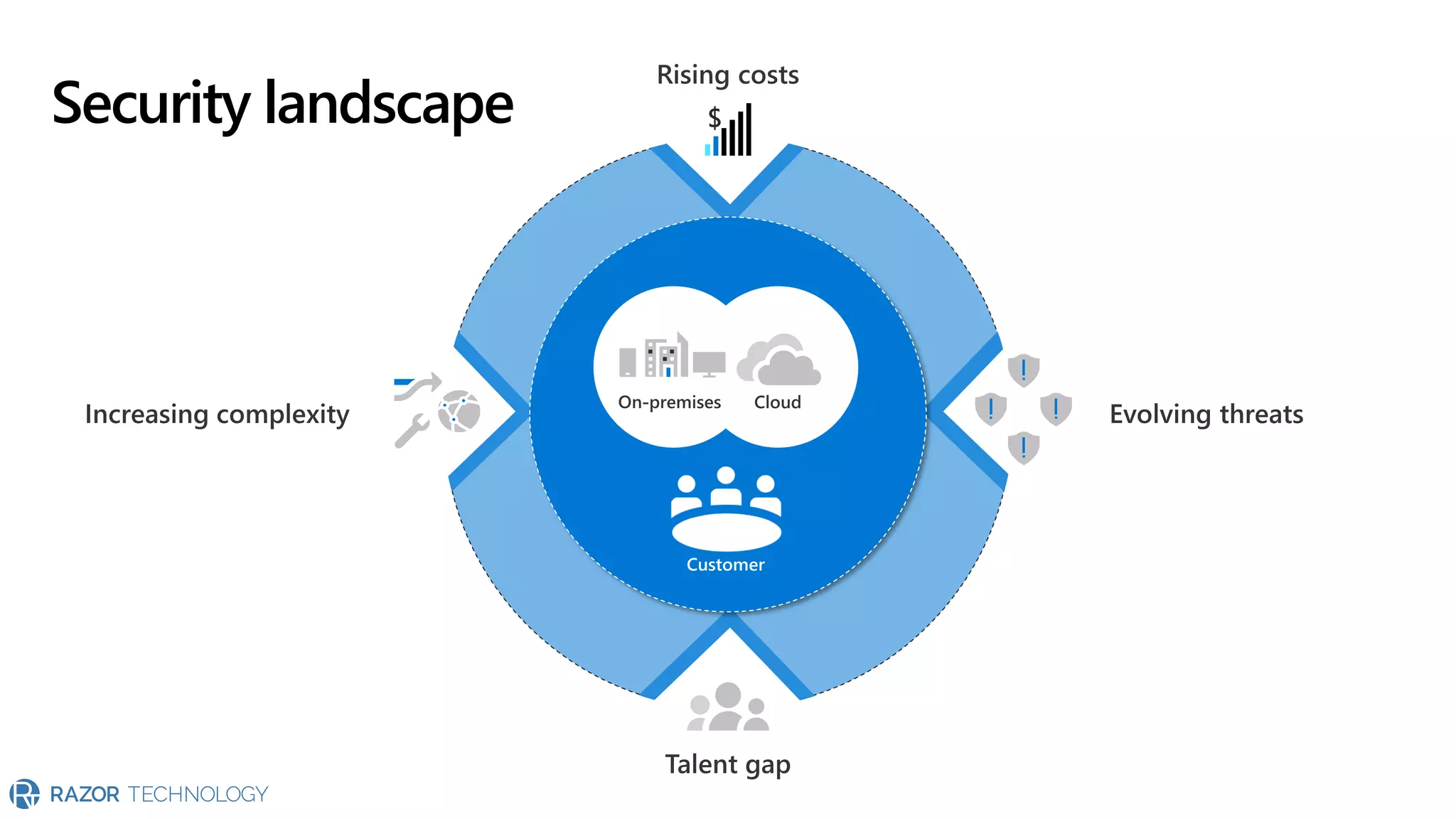 Security landscape

Rising costs

$

Increasing complexity

On-premises

Cloud

Customer

Evolving threats

Talent gap

RAZOR TECHNOLOGY